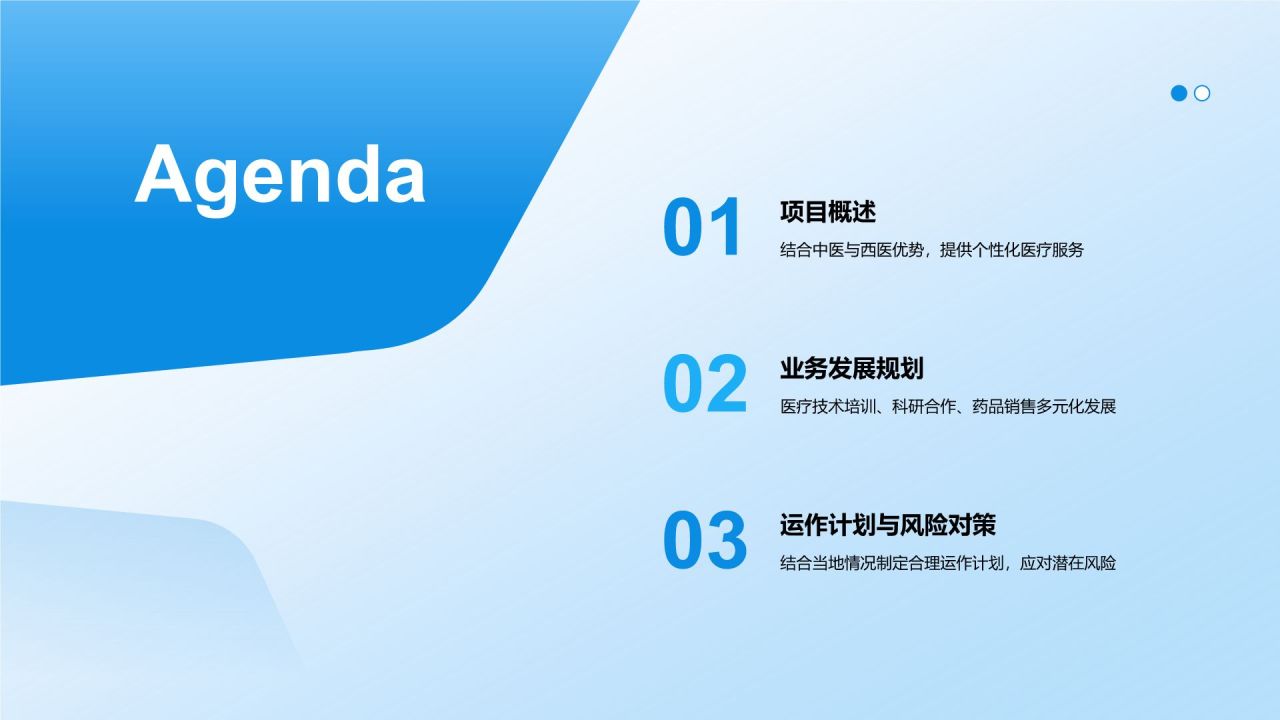 Agenda

01
项目概述
结合中医与西医优势，提供个性化医疗服务

02
业务发展规划
医疗技术培训、科研合作、药品销售多元化发展

03
运作计划与风险对策
结合当地情况制定合理运作计划，应对潜在风险